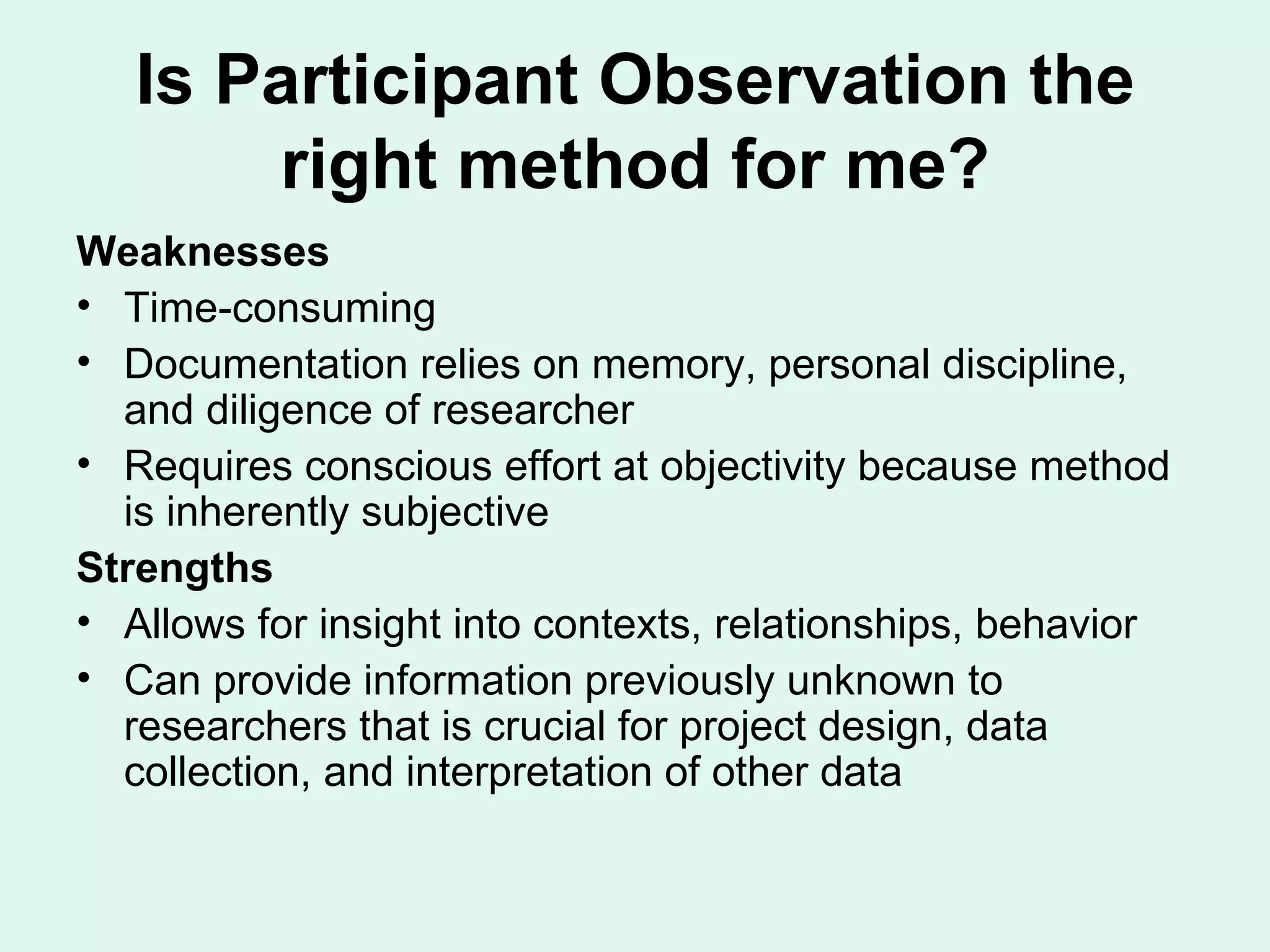 Is Participant Observation the right method for me?

Weaknesses

• Time-consuming
• Documentation relies on memory, personal discipline, and diligence of researcher
• Requires conscious effort at objectivity because method is inherently subjective

Strengths

• Allows for insight into contexts, relationships, behavior
• Can provide information previously unknown to researchers that is crucial for project design, data collection, and interpretation of other data